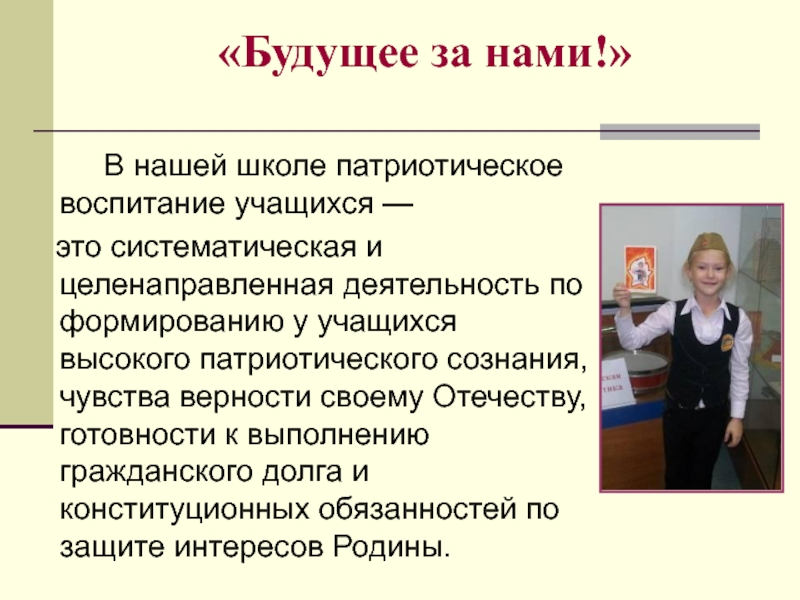 «Будущее за нами!»

В нашей школе патриотическое воспитание учащихся —

это систематическая и целенаправленная деятельность по формированию у учащихся высокого патриотического сознания, чувства верности своему Отечеству, готовности к выполнению гражданского долга и конституционных обязанностей по защите интересов Родины.